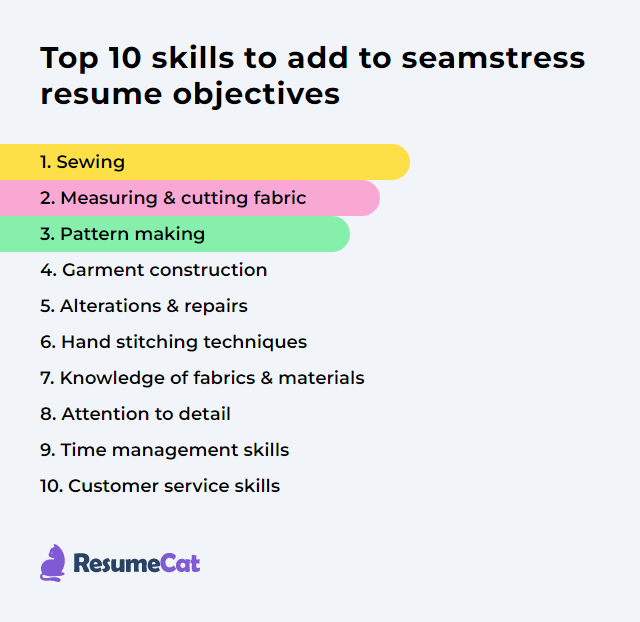 Top 10 skills to add to seamstress resume objectives

1. Sewing
2. Measuring & cutting fabric
3. Pattern making
4. Garment construction
5. Alterations & repairs
6. Hand stitching techniques
7. Knowledge of fabrics & materials
8. Attention to detail
9. Time management skills
10. Customer service skills

ResumeCat